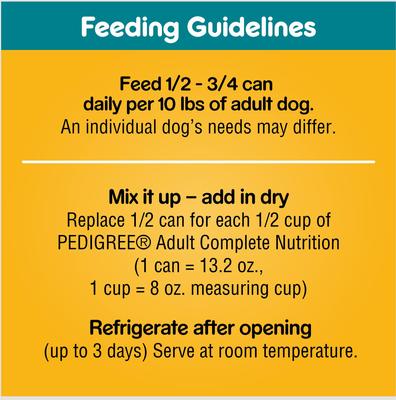 Feeding Guidelines

Feed 1/2 - 3/4 can daily per 10 lbs of adult dog.
An individual dog's needs may differ.

Mix it up – add in dry
Replace 1/2 can for each 1/2 cup of PEDIGREE® Adult Complete Nutrition (1 can = 13.2 oz., 1 cup = 8 oz. measuring cup)

Refrigerate after opening
(up to 3 days) Serve at room temperature.